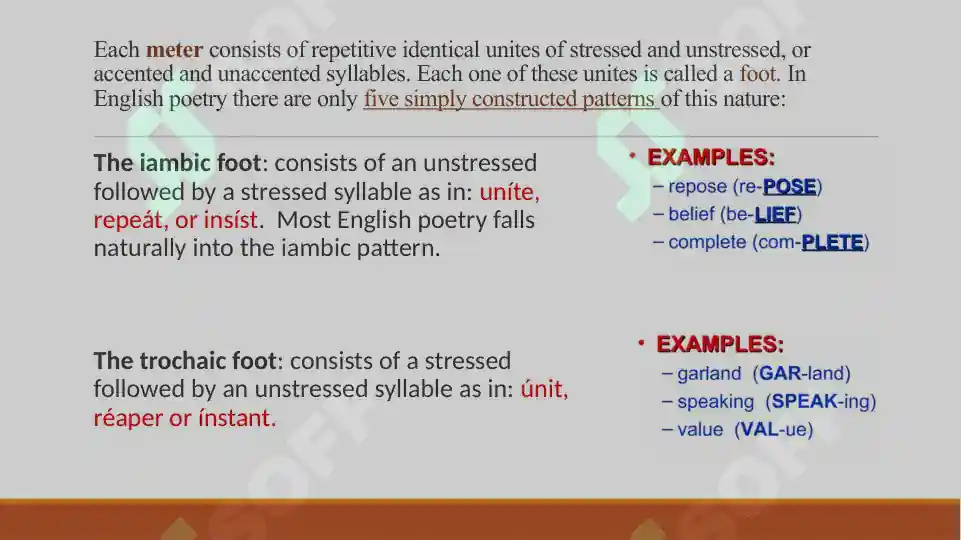 Each meter consists of repetitive identical unites of stressed and unstressed, or accented and unaccented syllables. Each one of these unites is called a foot. In English poetry there are only five simply constructed patterns of this nature:

The iambic foot: consists of an unstressed followed by a stressed syllable as in: uníte, repeát, or insíst. Most English poetry falls naturally into the iambic pattern.

• EXAMPLES:
– repose (re-POSE)
– belief (be-LIEF)
– complete (com-PLETE)

The trochaic foot: consists of a stressed followed by an unstressed syllable as in: únit, réaper or ínstant.

• EXAMPLES:
– garland (GAR-land)
– speaking (SPEAK-ing)
– value (VAL-ue)